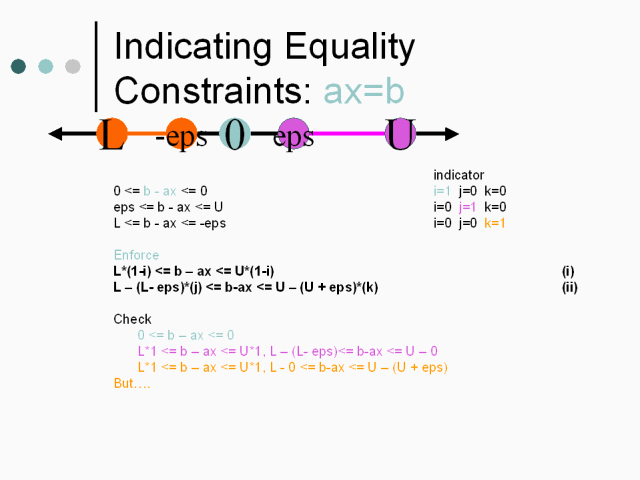 Indicating Equality Constraints: ax=b

L -eps 0 eps U

indicator
0 <= b - ax <= 0 i=1 j=0 k=0
eps <= b - ax <= U i=0 j=1 k=0
L <= b - ax <= -eps i=0 j=0 k=1

Enforce
L*(1-i) <= b – ax <= U*(1-i) (i)
L – (L- eps)*(j) <= b-ax <= U – (U + eps)*(k) (ii)

Check
0 <= b – ax <= 0
L*1 <= b – ax <= U*1, L – (L- eps)<= b-ax <= U – 0
L*1 <= b – ax <= U*1, L - 0 <= b-ax <= U – (U + eps)
But….